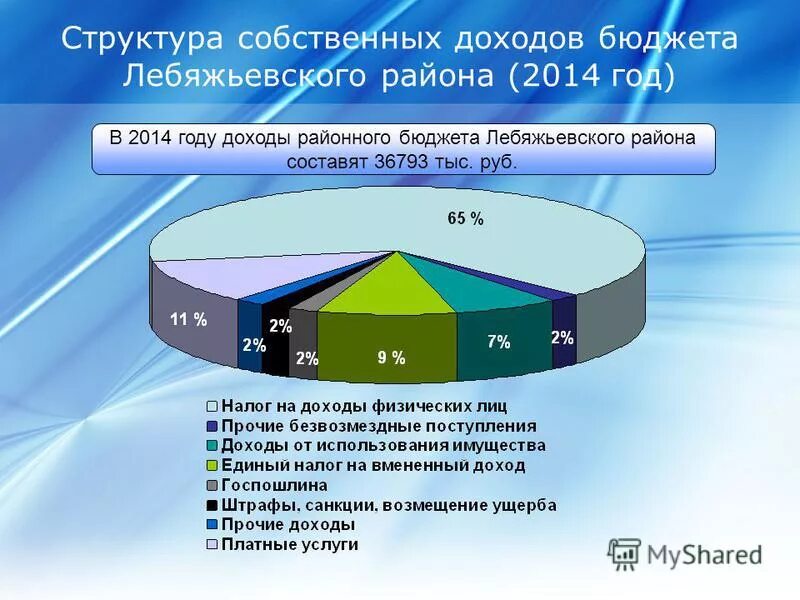 Структура собственных доходов бюджета Лебяжьевского района (2014 год)

В 2014 году доходы районного бюджета Лебяжьевского района составят 36793 тыс. руб.

65 %
11 %
2%
2%
2%
9 %
7%
2%

Налог на доходы физических лиц
Прочие безвозмездные поступления
Доходы от использования имущества
Единый налог на вмененный доход
Госпошлина
Штрафы, санкции, возмещение ущерба
Прочие доходы
Платные услуги

MyShared